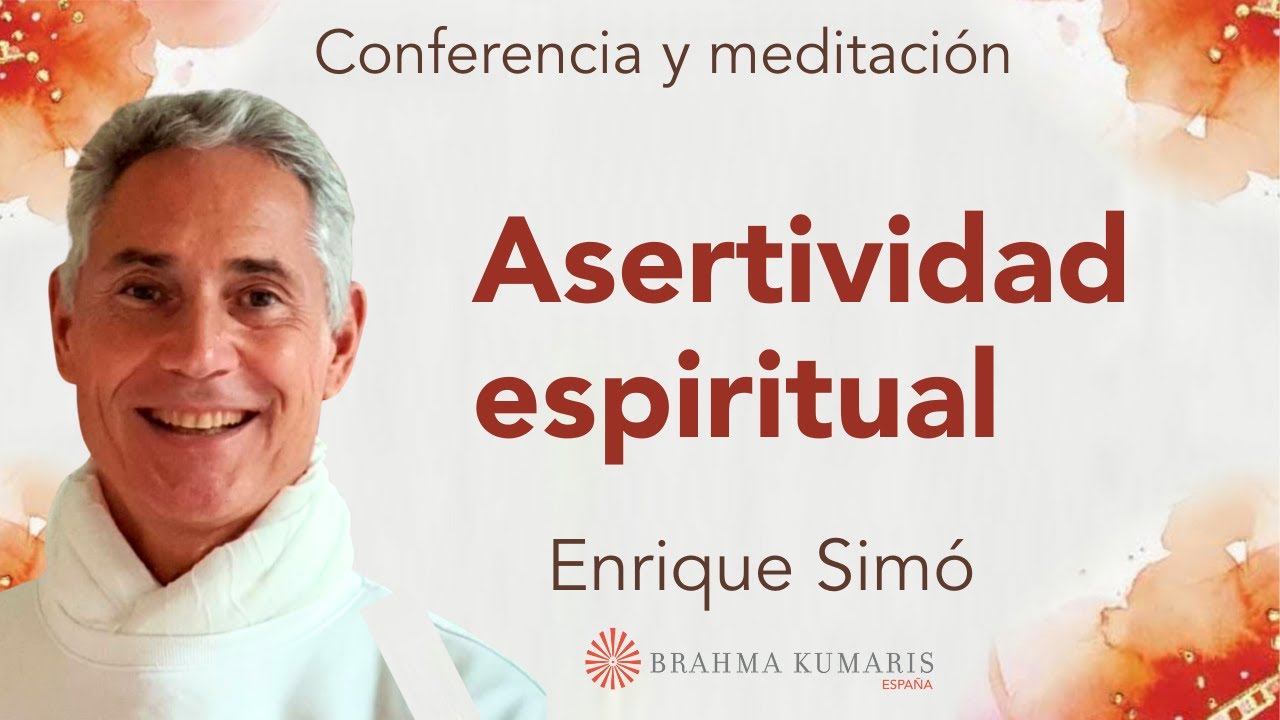 Conferencia y meditación

Asertividad espiritual

Enrique Simó

BRAHMA KUMARIS
ESPAÑA